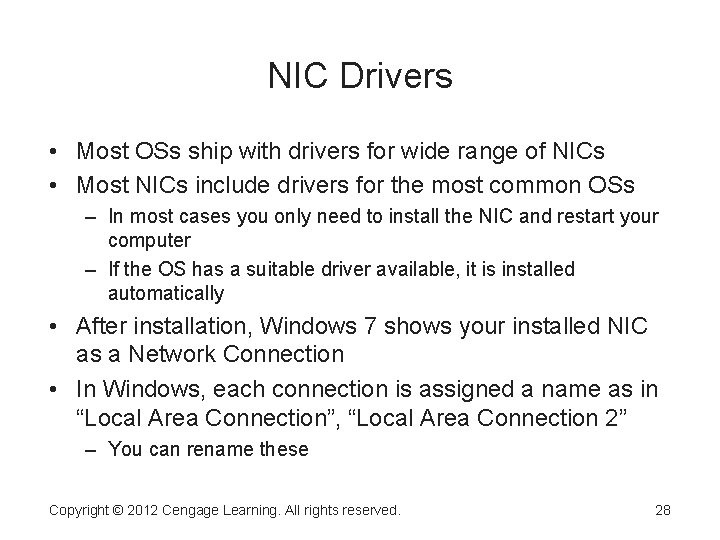 NIC Drivers

• Most OSs ship with drivers for wide range of NICs
• Most NICs include drivers for the most common OSs
  – In most cases you only need to install the NIC and restart your computer
  – If the OS has a suitable driver available, it is installed automatically
• After installation, Windows 7 shows your installed NIC as a Network Connection
• In Windows, each connection is assigned a name as in “Local Area Connection”, “Local Area Connection 2”
  – You can rename these

Copyright © 2012 Cengage Learning. All rights reserved.

28